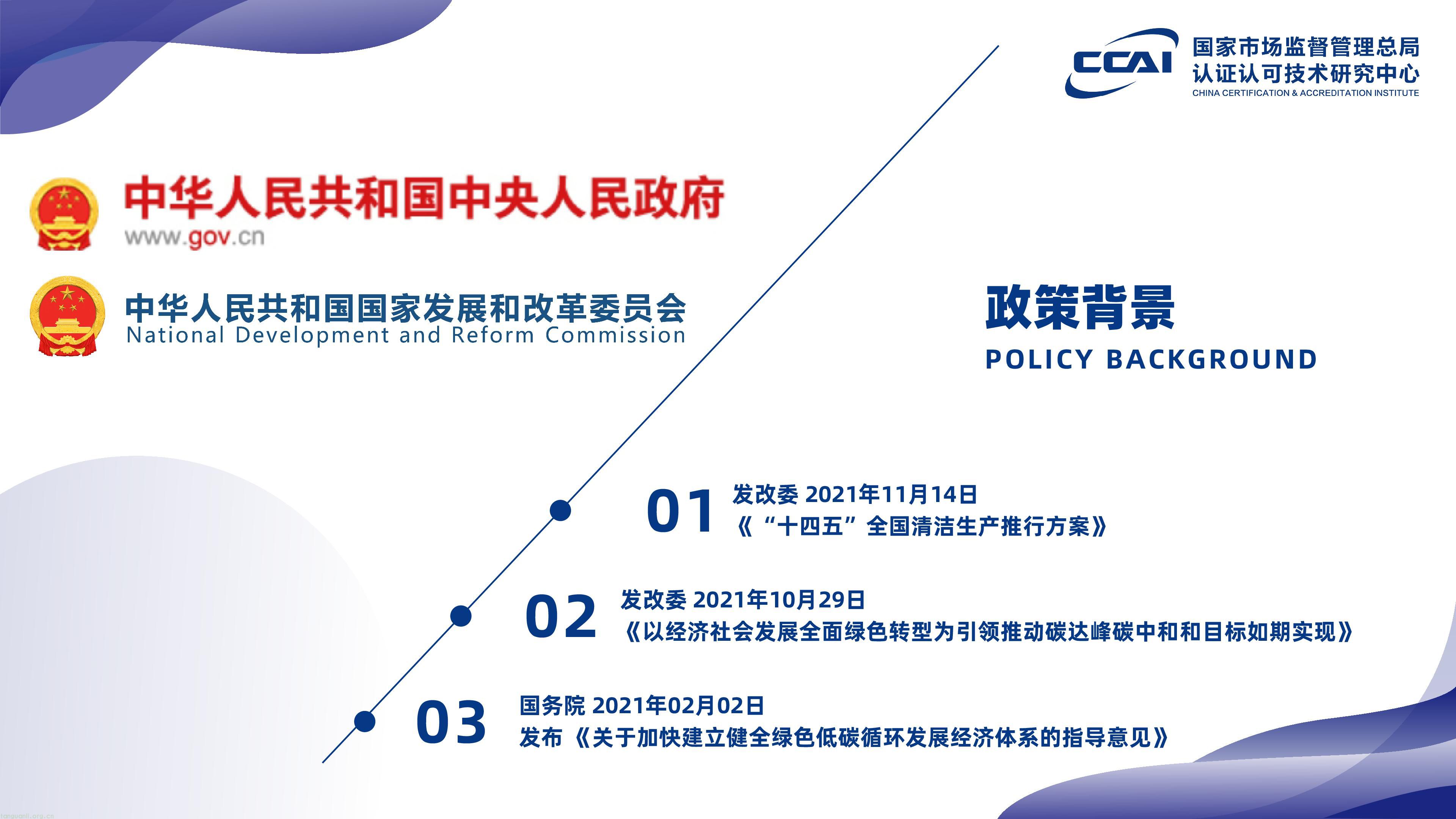 CCAI 国家市场监督管理总局 认证认可技术研究中心 CHINA CERTIFICATION & ACCREDITATION INSTITUTE

中华人民共和国中央人民政府
www.gov.cn

中华人民共和国国家发展和改革委员会
National Development and Reform Commission

政策背景
POLICY BACKGROUND

01 发改委 2021年11月14日
《“十四五”全国清洁生产推行方案》

02 发改委 2021年10月29日
《以经济社会发展全面绿色转型为引领推动碳达峰碳中和和目标如期实现》

03 国务院 2021年02月02日
发布《关于加快建立健全绿色低碳循环发展经济体系的指导意见》